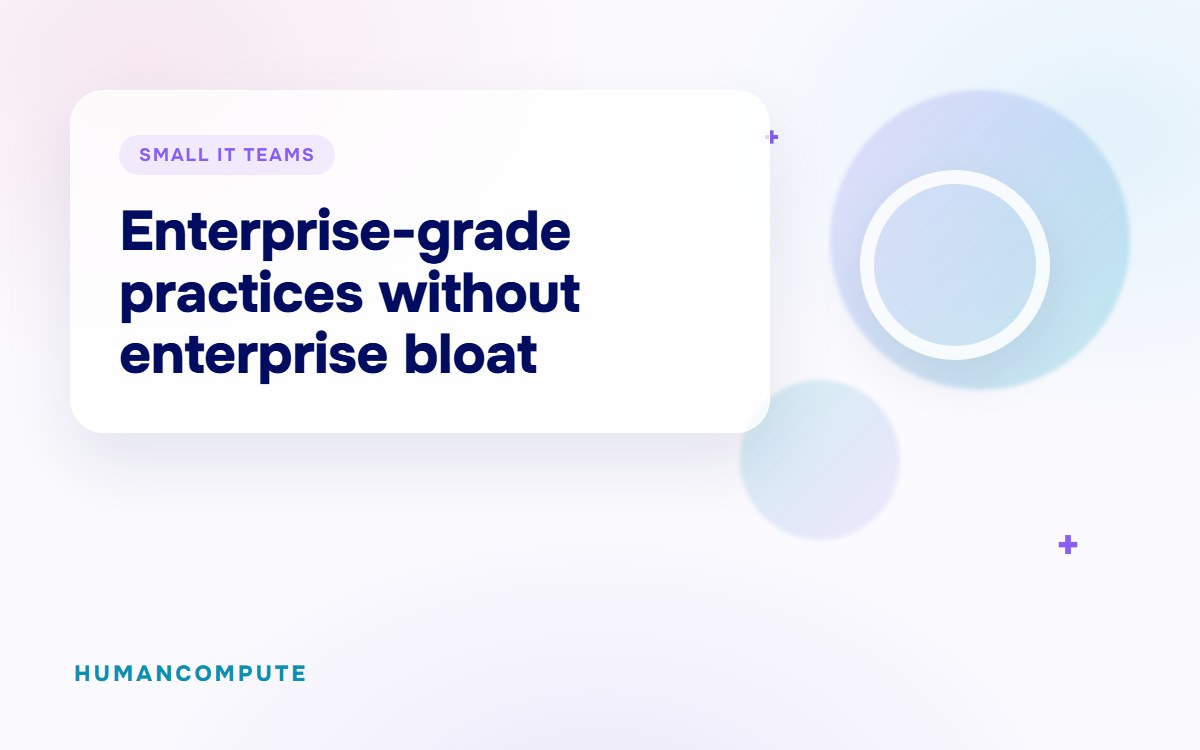 SMALL IT TEAMS

Enterprise-grade practices without enterprise bloat

HUMANCOMPUTE